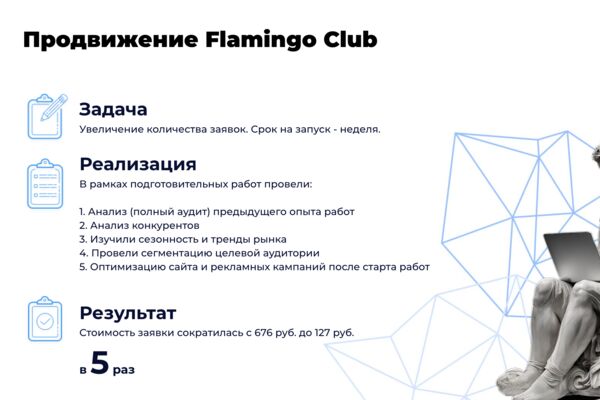 Продвижение Flamingo Club

Задача
Увеличение количества заявок. Срок на запуск - неделя.

Реализация
В рамках подготовительных работ провели:

1. Анализ (полный аудит) предыдущего опыта работ
2. Анализ конкурентов
3. Изучили сезонность и тренды рынка
4. Провели сегментацию целевой аудитории
5. Оптимизацию сайта и рекламных кампаний после старта работ

Результат
Стоимость заявки сократилась с 676 руб. до 127 руб.

в 5 раз